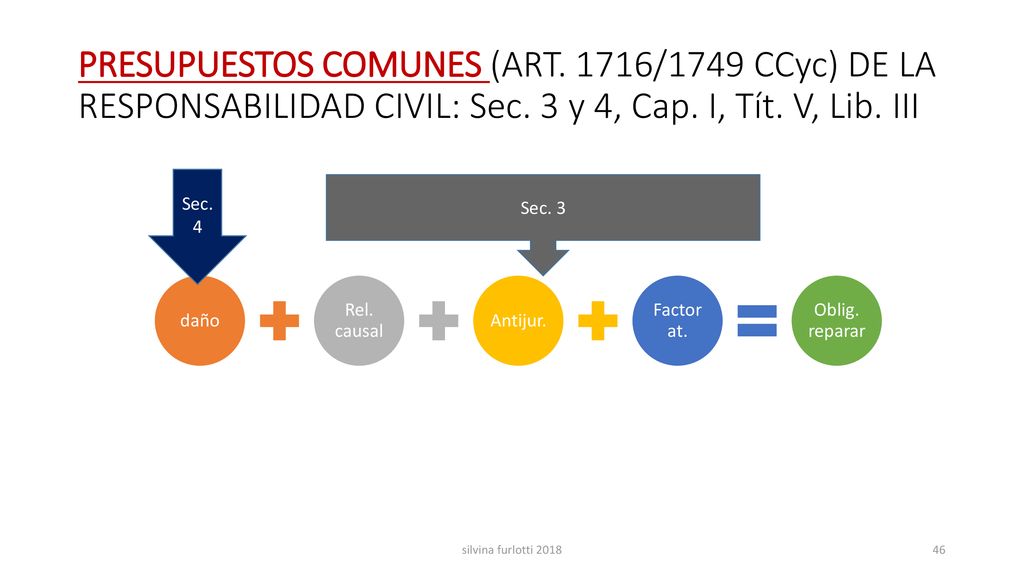 PRESUPUESTOS COMUNES (ART. 1716/1749 CCyc) DE LA RESPONSABILIDAD CIVIL: Sec. 3 y 4, Cap. I, Tít. V, Lib. III

Sec. 4

Sec. 3

daño

Rel. causal

Antijur.

Factor at.

Oblig. reparar

silvina furlotti 2018

46